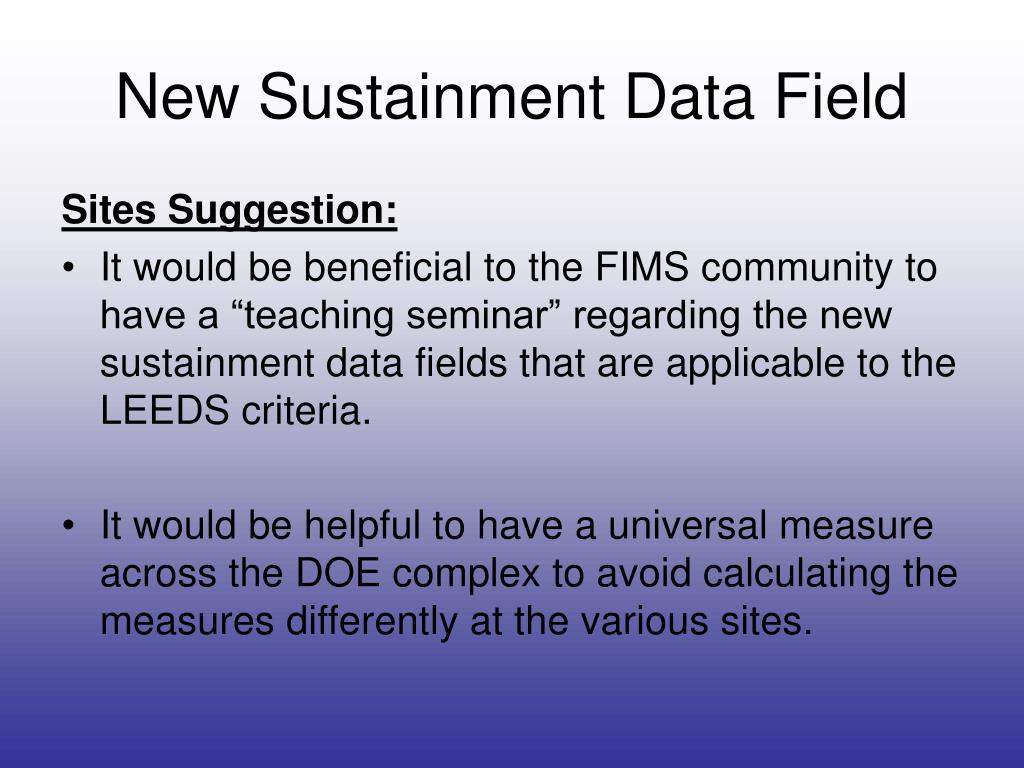 New Sustainment Data Field

Sites Suggestion:

• It would be beneficial to the FIMS community to have a “teaching seminar” regarding the new sustainment data fields that are applicable to the LEEDS criteria.

• It would be helpful to have a universal measure across the DOE complex to avoid calculating the measures differently at the various sites.